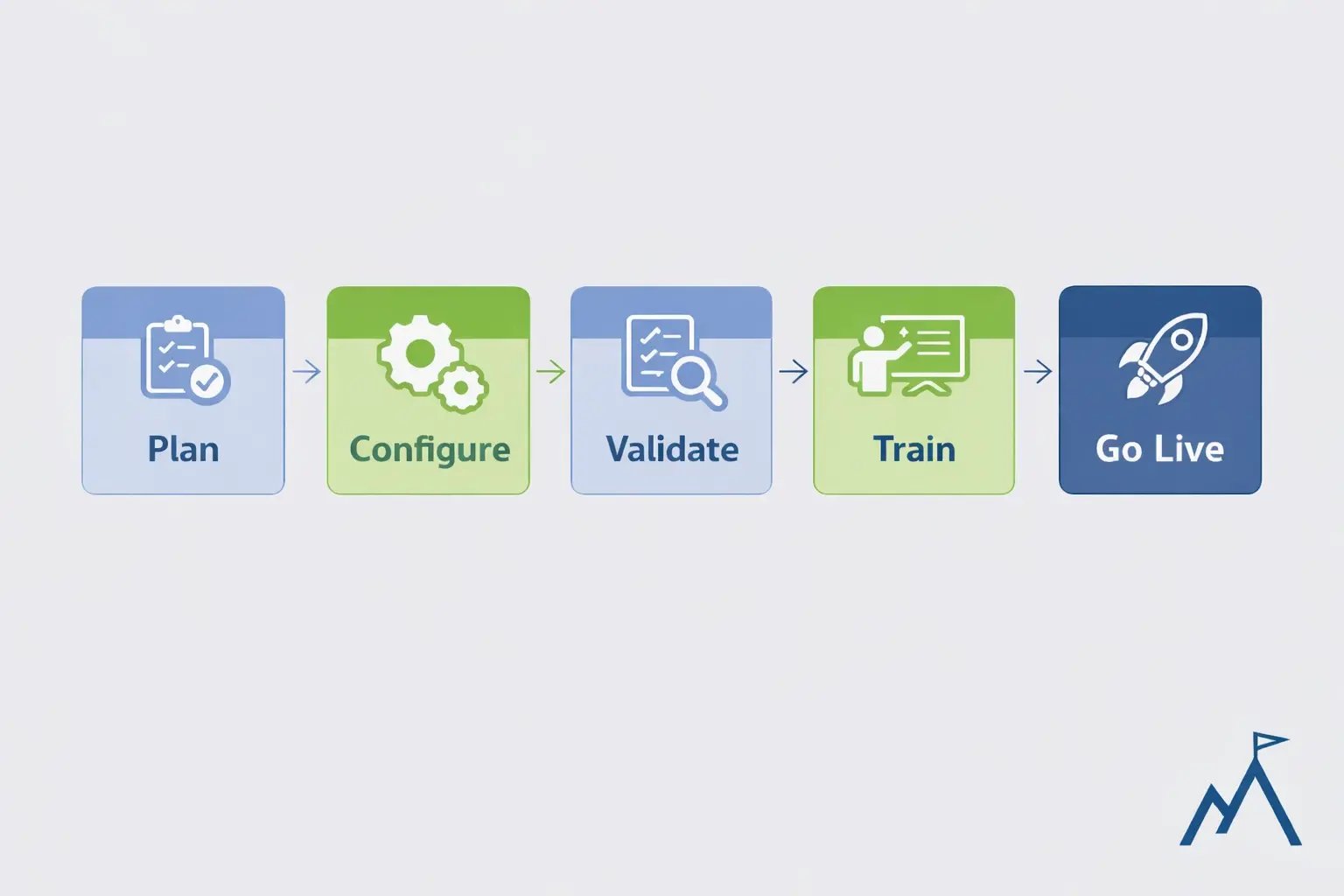 Plan

Configure

Validate

Train

Go Live